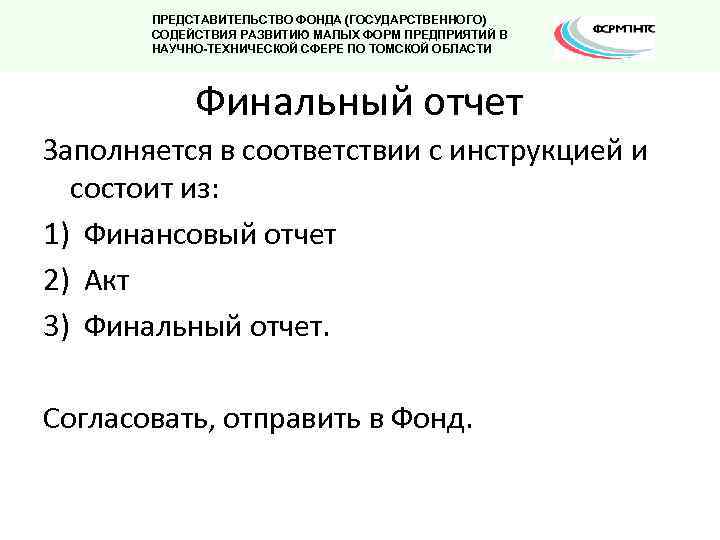 ПРЕДСТАВИТЕЛЬСТВО ФОНДА (ГОСУДАРСТВЕННОГО) СОДЕЙСТВИЯ РАЗВИТИЮ МАЛЫХ ФОРМ ПРЕДПРИЯТИЙ В НАУЧНО-ТЕХНИЧЕСКОЙ СФЕРЕ ПО ТОМСКОЙ ОБЛАСТИ

ФСРМПНТС

Финальный отчет

Заполняется в соответствии с инструкцией и состоит из:

1) Финансовый отчет

2) Акт

3) Финальный отчет.

Согласовать, отправить в Фонд.